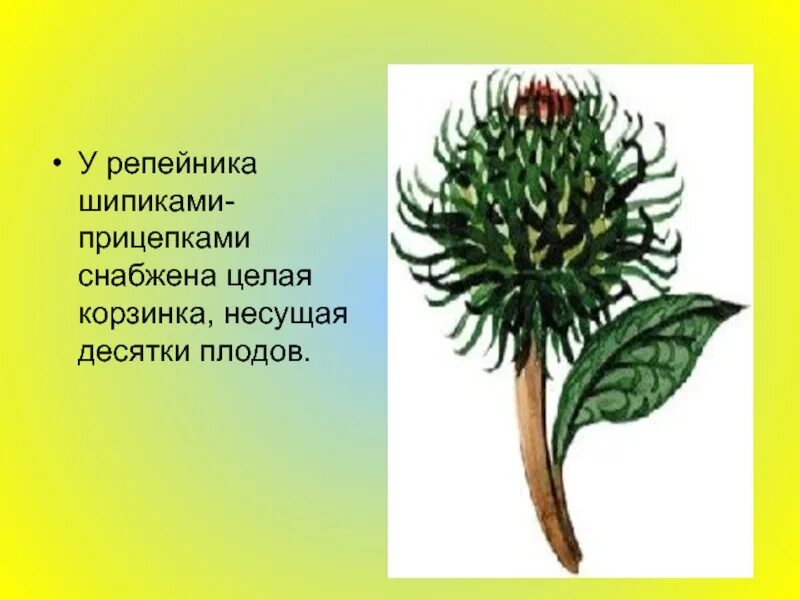 • У репейника шипиками-прицепками снабжена целая корзинка, несущая десятки плодов.